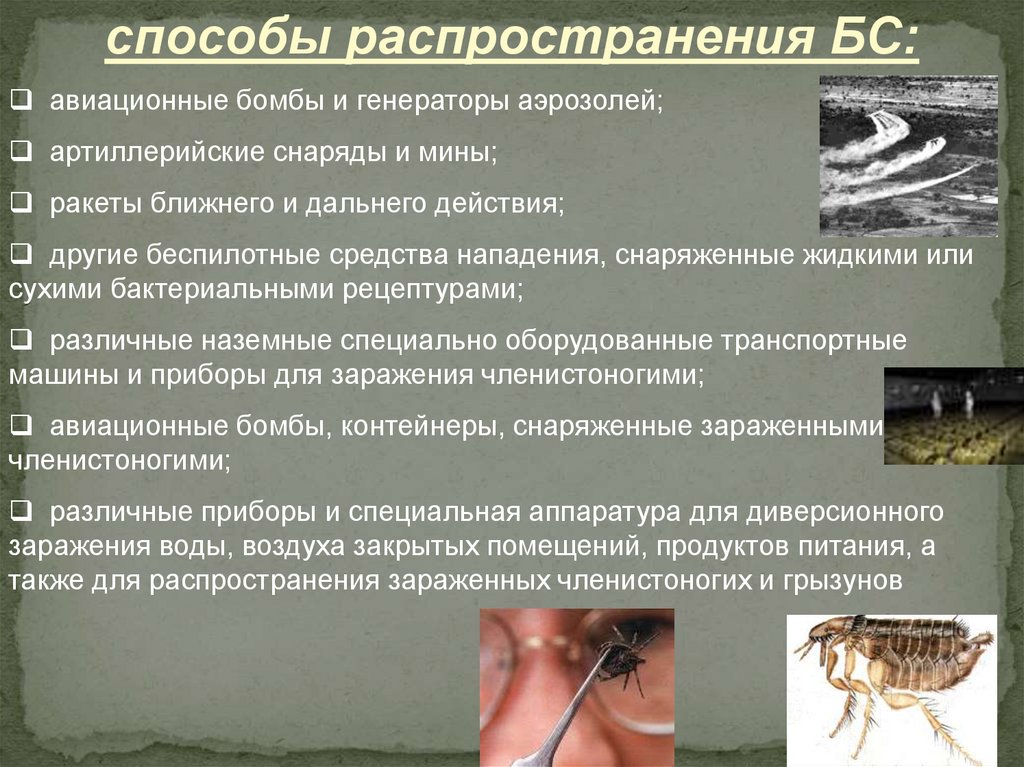 способы распространения БС:

❑ авиационные бомбы и генераторы аэрозолей;

❑ артиллерийские снаряды и мины;

❑ ракеты ближнего и дальнего действия;

❑ другие беспилотные средства нападения, снаряженные жидкими или сухими бактериальными рецептурами;

❑ различные наземные специально оборудованные транспортные машины и приборы для заражения членистоногими;

❑ авиационные бомбы, контейнеры, снаряженные зараженными членистоногими;

❑ различные приборы и специальная аппаратура для диверсионного заражения воды, воздуха закрытых помещений, продуктов питания, а также для распространения зараженных членистоногих и грызунов